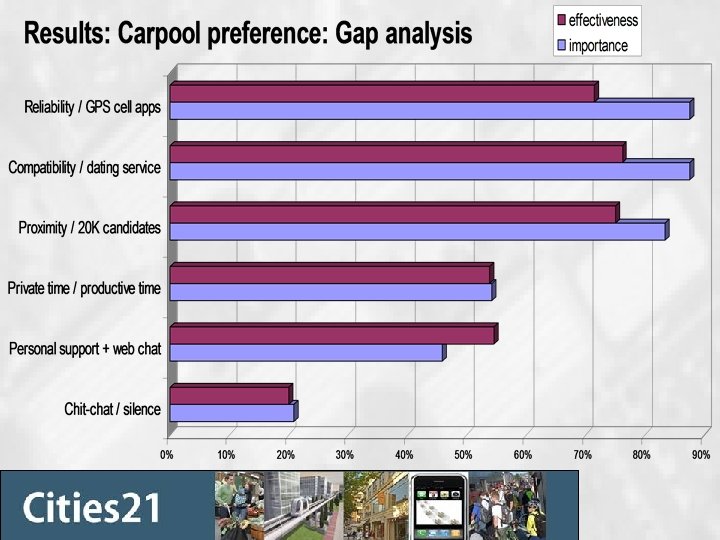 Results: Carpool preference: Gap analysis

effectiveness
importance

Reliability / GPS cell apps
Compatibility / dating service
Proximity / 20K candidates
Private time / productive time
Personal support + web chat
Chit-chat / silence

0% 10% 20% 30% 40% 50% 60% 70% 80% 90%

Cities21